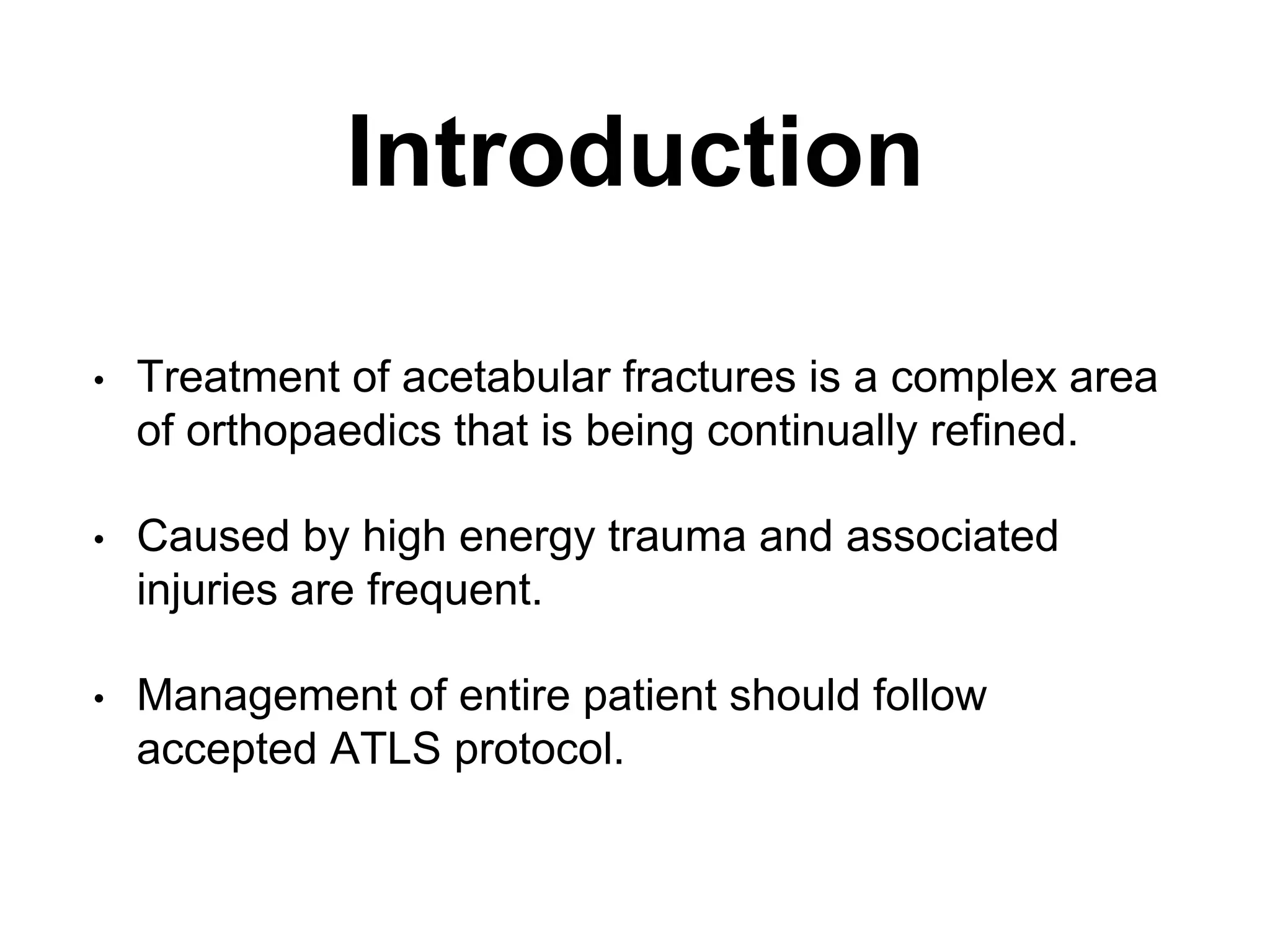 Introduction

• Treatment of acetabular fractures is a complex area of orthopaedics that is being continually refined.

• Caused by high energy trauma and associated injuries are frequent.

• Management of entire patient should follow accepted ATLS protocol.